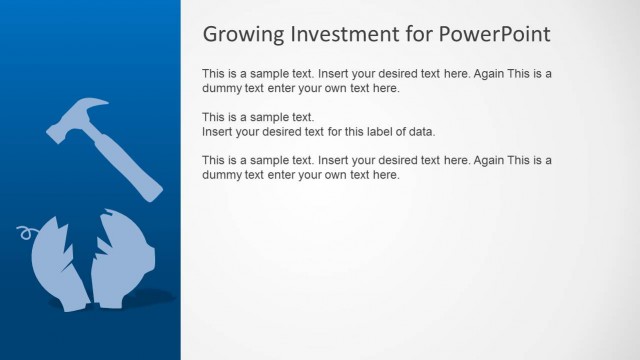 Growing Investment for PowerPoint

This is a sample text. Insert your desired text here. Again This is a dummy text enter your own text here.

This is a sample text.
Insert your desired text for this label of data.

This is a sample text. Insert your desired text here. Again This is a dummy text enter your own text here.